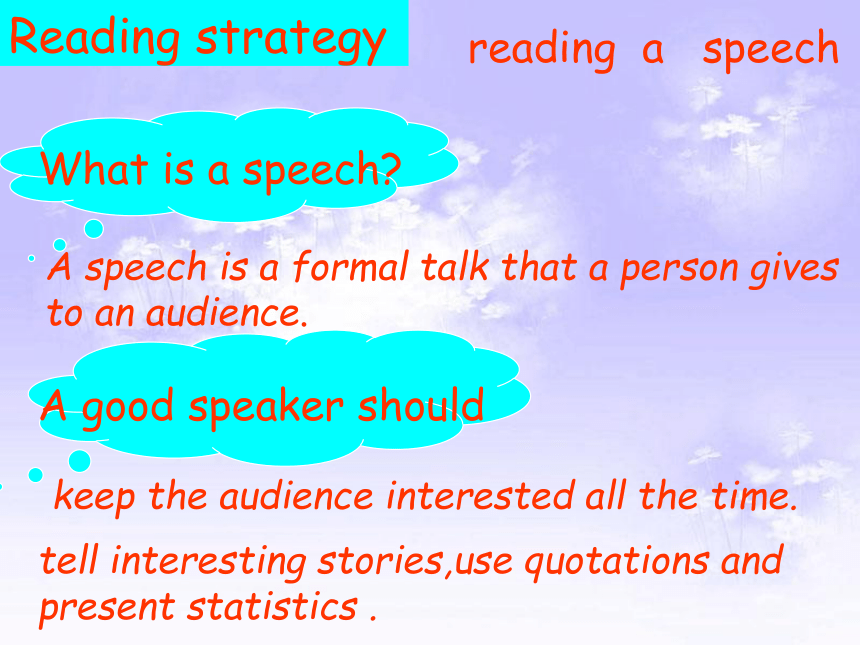 Reading strategy

reading a speech

What is a speech?

A speech is a formal talk that a person gives to an audience.

A good speaker should

keep the audience interested all the time.

tell interesting stories,use quotations and present statistics .